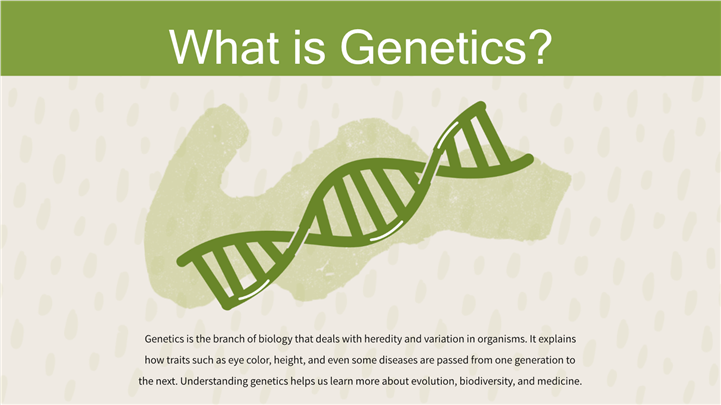 What is Genetics?

Genetics is the branch of biology that deals with heredity and variation in organisms. It explains how traits such as eye color, height, and even some diseases are passed from one generation to the next. Understanding genetics helps us learn more about evolution, biodiversity, and medicine.